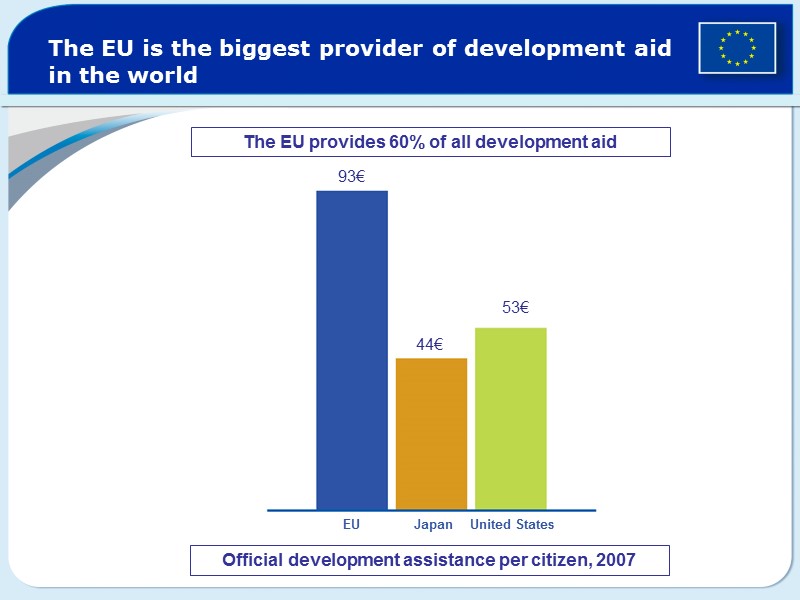 The EU is the biggest provider of development aid in the world

The EU provides 60% of all development aid

93€

44€

53€

EU

Japan

United States

Official development assistance per citizen, 2007